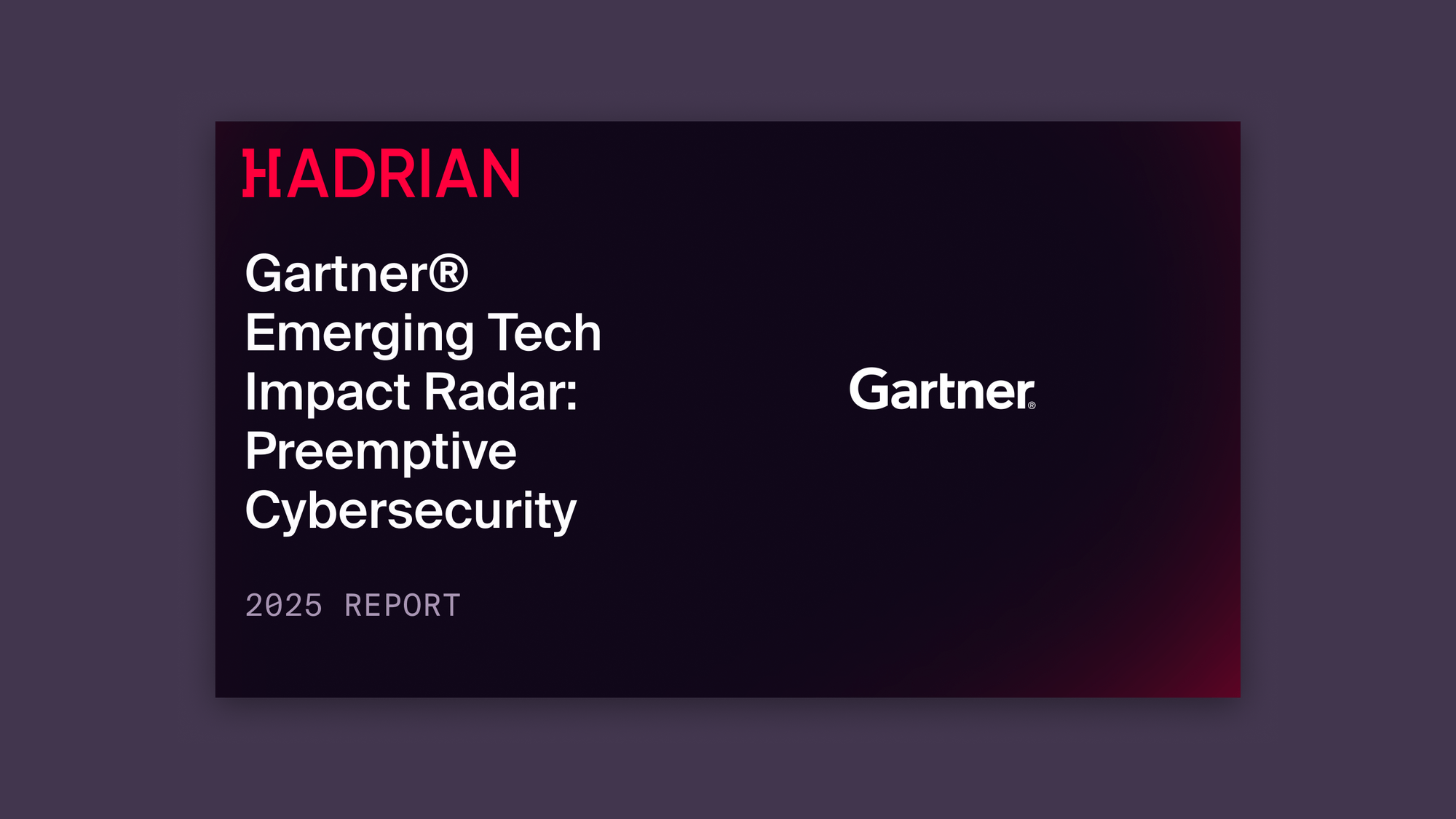 HADRIAN

Gartner® Emerging Tech Impact Radar: Preemptive Cybersecurity

2025 REPORT

Gartner®